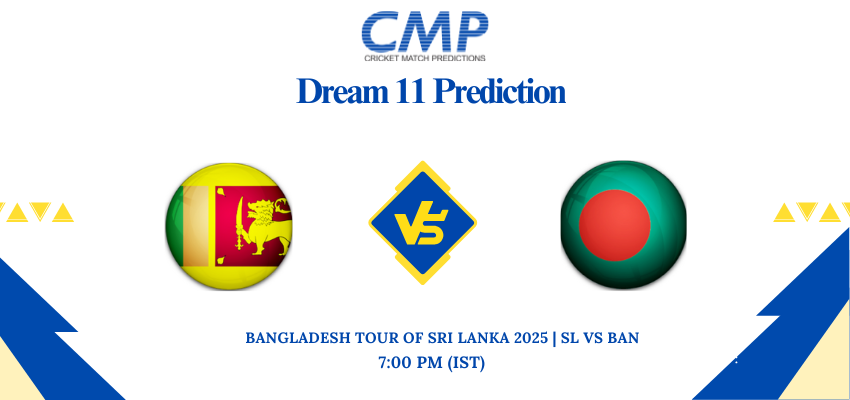 CMP
CRICKET MATCH PREDICTIONS

Dream 11 Prediction

VS

BANGLADESH TOUR OF SRI LANKA 2025 | SL VS BAN
7:00 PM (IST)